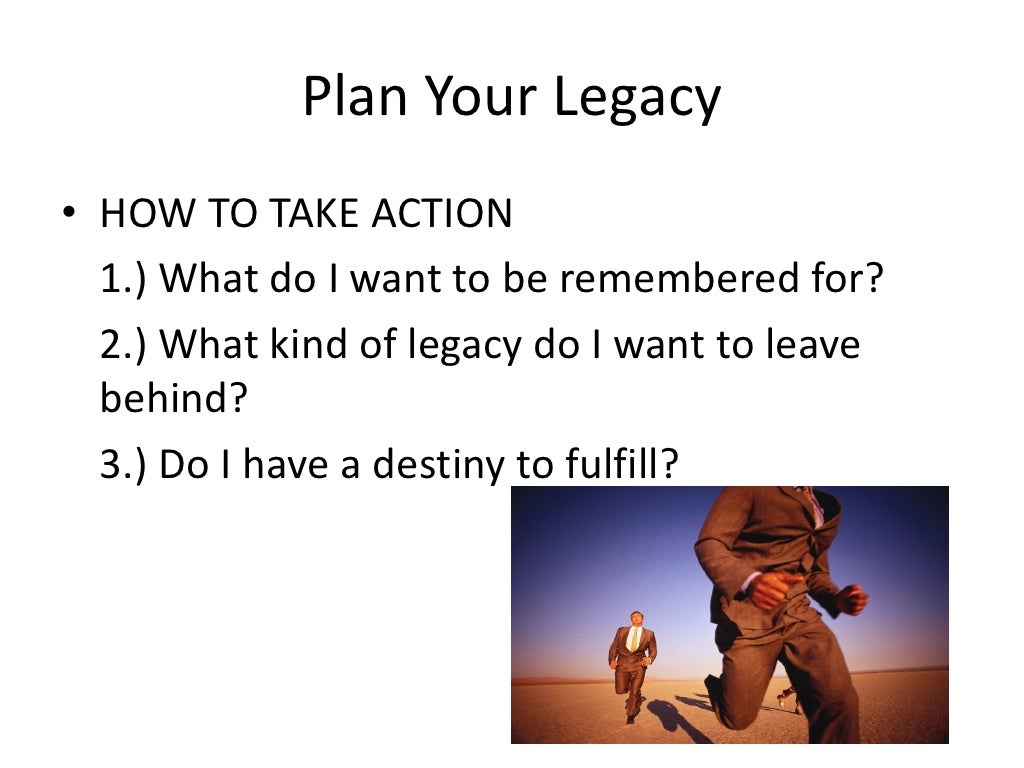 Plan Your Legacy

• HOW TO TAKE ACTION

1.) What do I want to be remembered for?

2.) What kind of legacy do I want to leave behind?

3.) Do I have a destiny to fulfill?